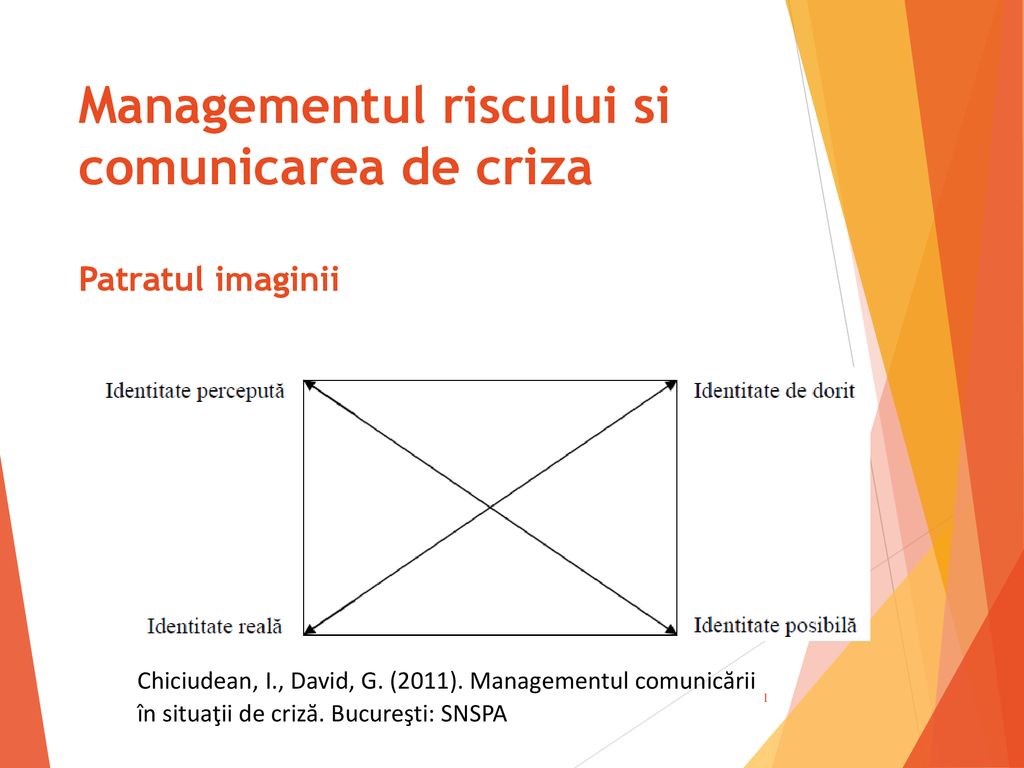 Managementul riscului si comunicarea de criza

Patratul imaginii

Identitate percepută

Identitate de dorit

Identitate reală

Identitate posibilă

Chiciudean, I., David, G. (2011). Managementul comunicării în situaţii de criză. Bucureşti: SNSPA

1